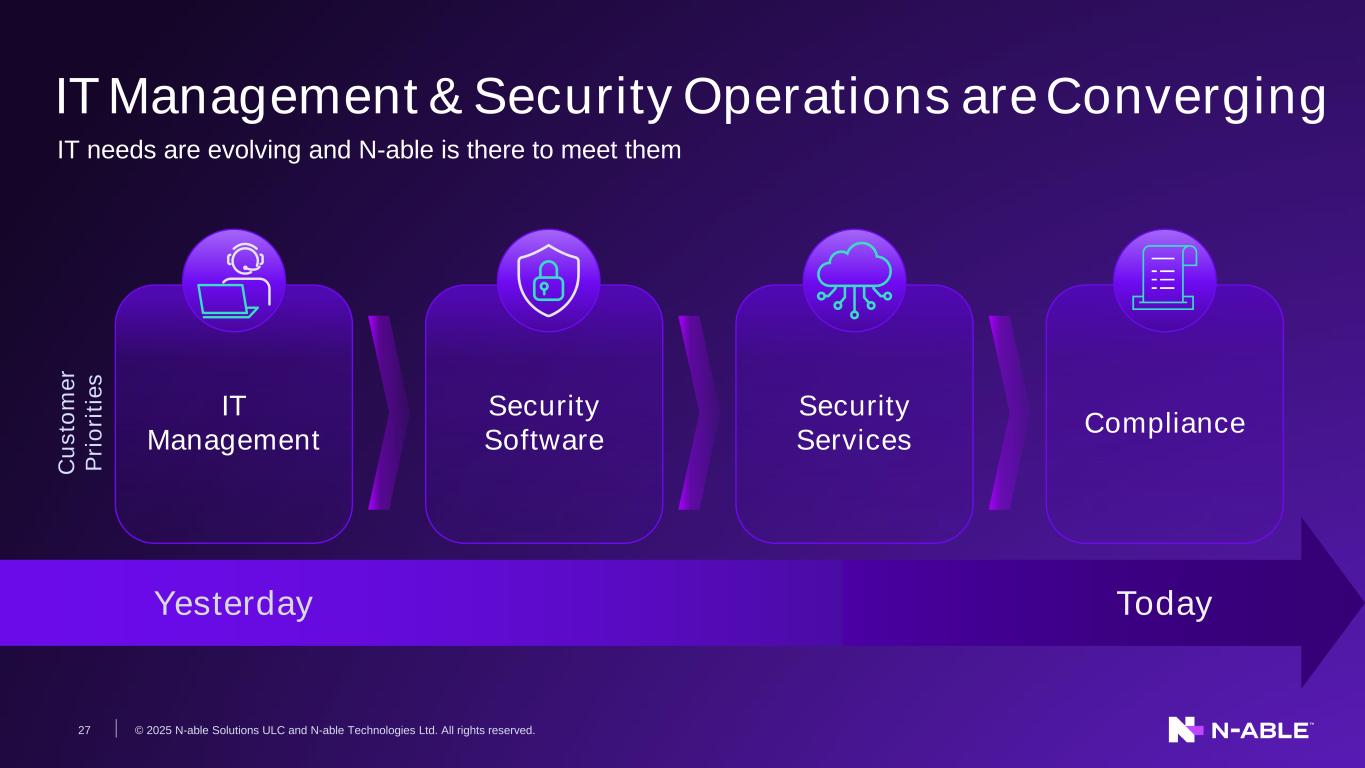 IT Management & Security Operations are Converging

IT needs are evolving and N-able is there to meet them

Customer Priorities

IT Management

Security Software

Security Services

Compliance

Yesterday

Today

27

© 2025 N-able Solutions ULC and N-able Technologies Ltd. All rights reserved.

N-ABLE™